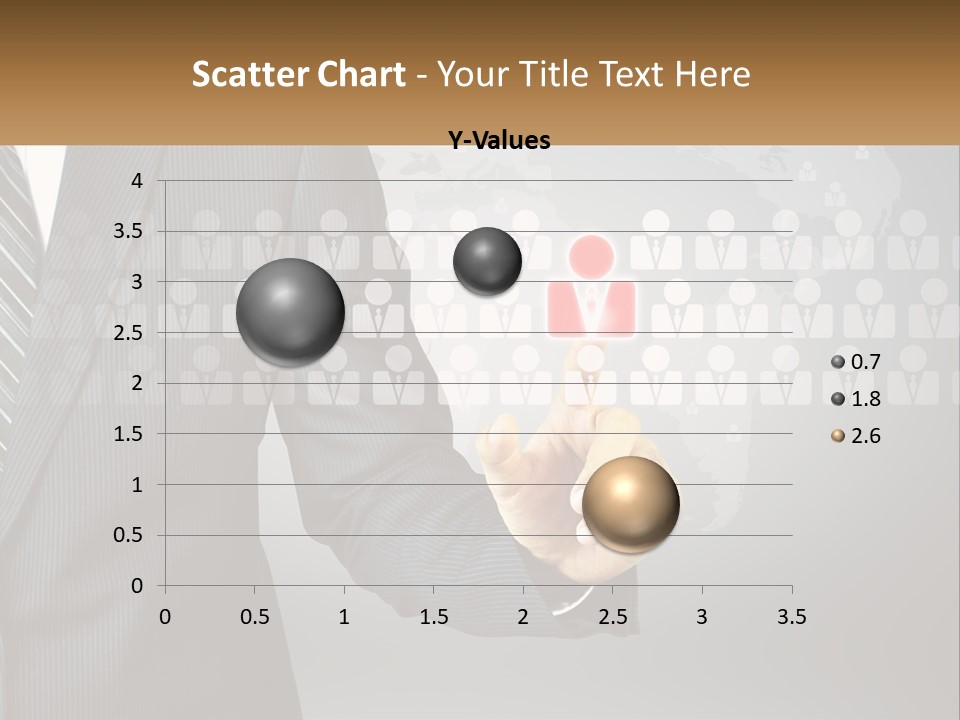 Scatter Chart - Your Title Text Here

Y-Values

4
3.5
3
2.5
2
1.5
1
0.5
0

0 0.5 1 1.5 2 2.5 3 3.5

0.7
1.8
2.6